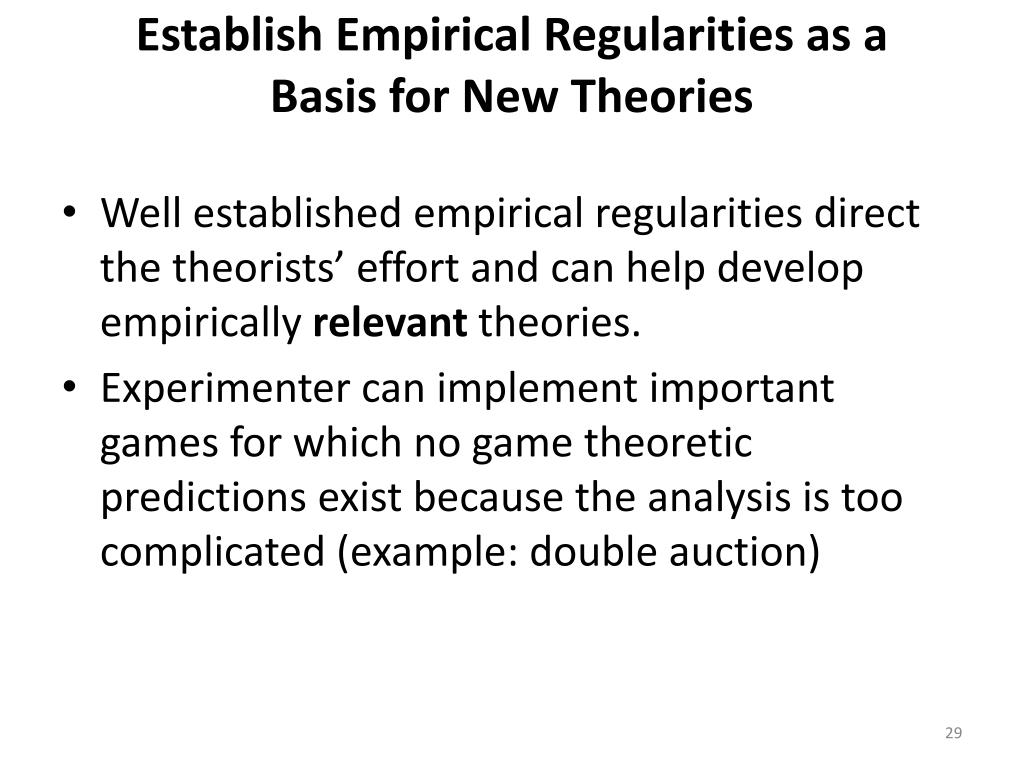 Establish Empirical Regularities as a Basis for New Theories

• Well established empirical regularities direct the theorists’ effort and can help develop empirically relevant theories.

• Experimenter can implement important games for which no game theoretic predictions exist because the analysis is too complicated (example: double auction)

29